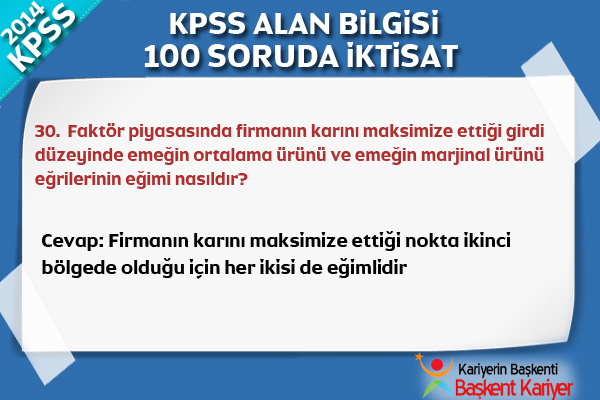 2014 KPSS

KPSS ALAN BİLGİSİ
100 SORUDA İKTİSAT

30. Faktör piyasasında firmanın karını maksimize ettiği girdi düzeyinde emeğin ortalama ürünü ve emeğin marjinal ürünü eğrilerinin eğimi nasıldır?

Cevap: Firmanın karını maksimize ettiği nokta ikinci bölgede olduğu için her ikisi de eğimlidir

Kariyerin Başkenti
Başkent Kariyer